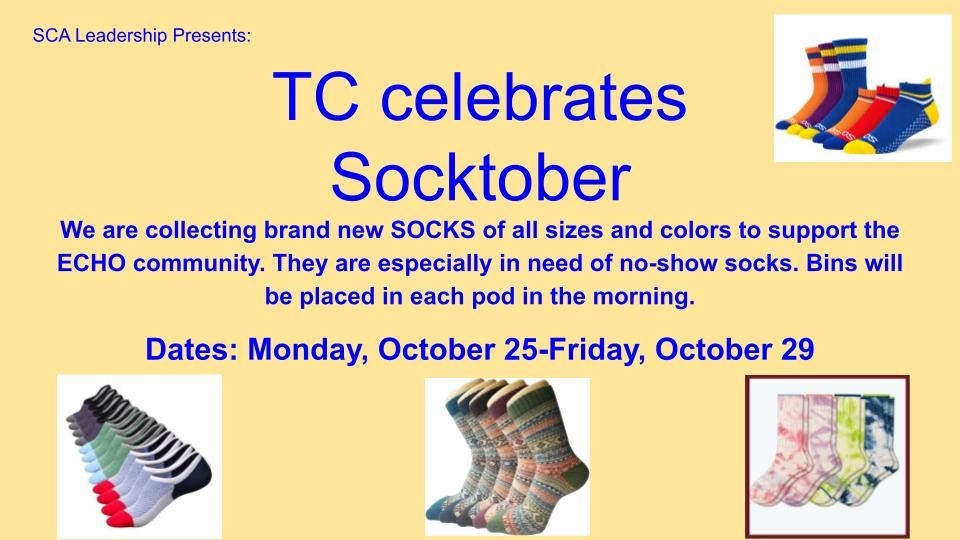 SCA Leadership Presents:

TC celebrates Socktober

We are collecting brand new SOCKS of all sizes and colors to support the ECHO community. They are especially in need of no-show socks. Bins will be placed in each pod in the morning.

Dates: Monday, October 25-Friday, October 29